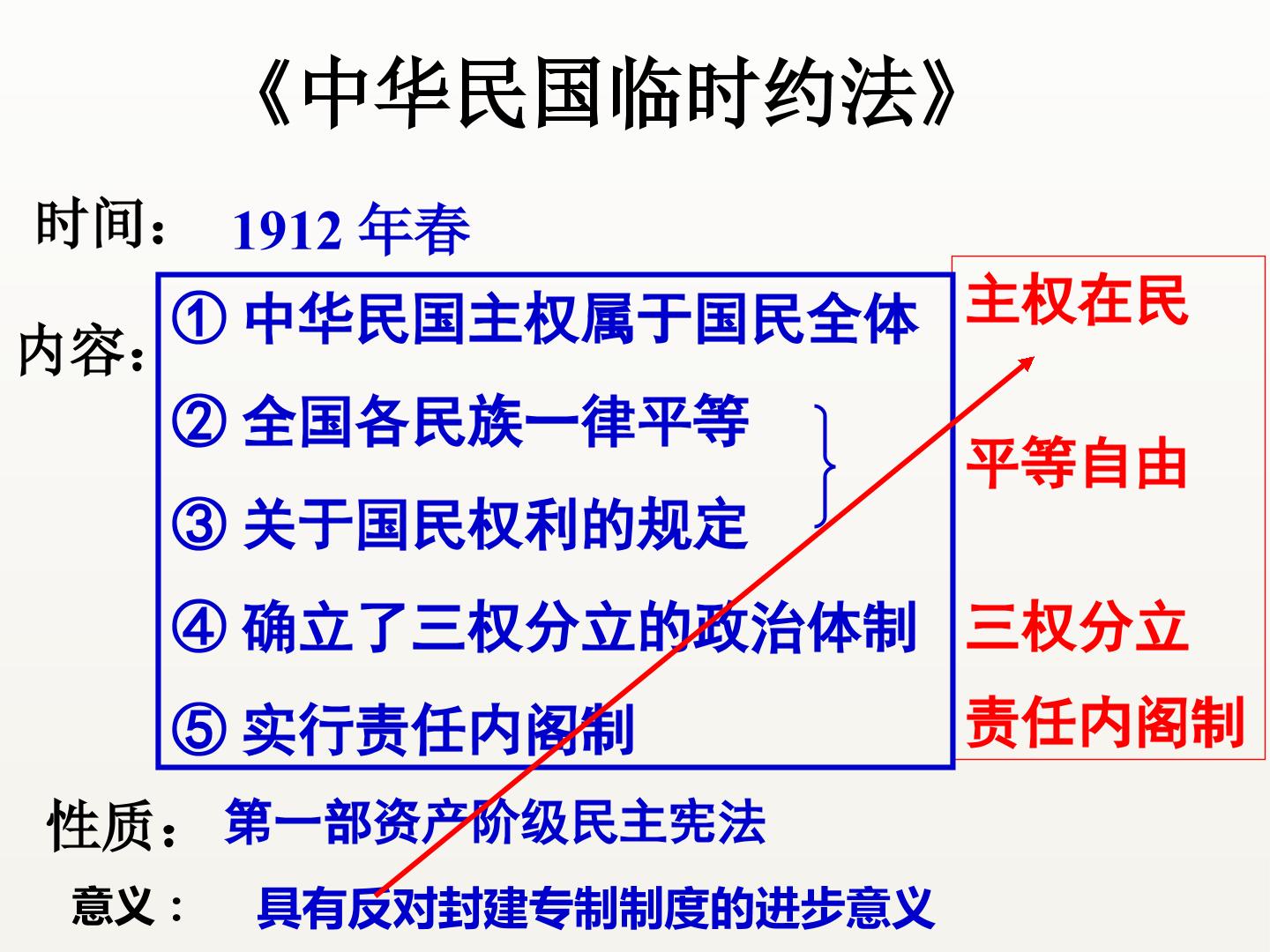 《中华民国临时约法》

时间： 1912 年春

内容：

① 中华民国主权属于国民全体

② 全国各民族一律平等

③ 关于国民权利的规定

④ 确立了三权分立的政治体制

⑤ 实行责任内阁制

主权在民

平等自由

三权分立

责任内阁制

性质： 第一部资产阶级民主宪法

意义： 具有反对封建专制制度的进步意义